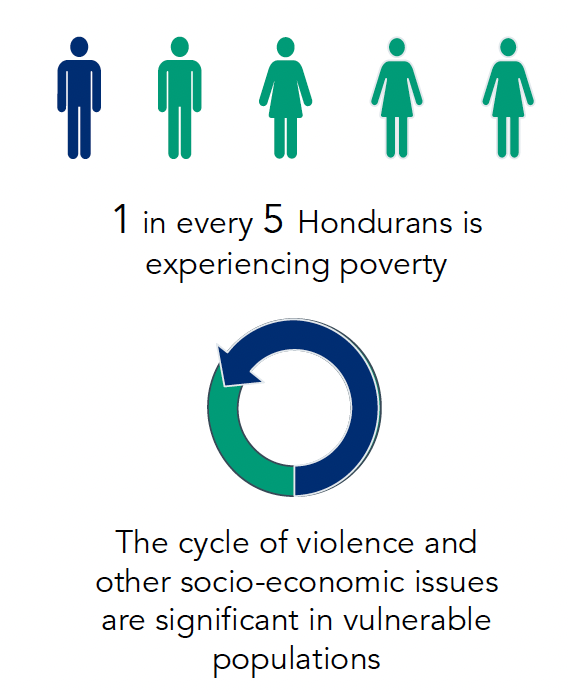 1 in every 5 Hondurans is experiencing poverty

The cycle of violence and other socio-economic issues are significant in vulnerable populations